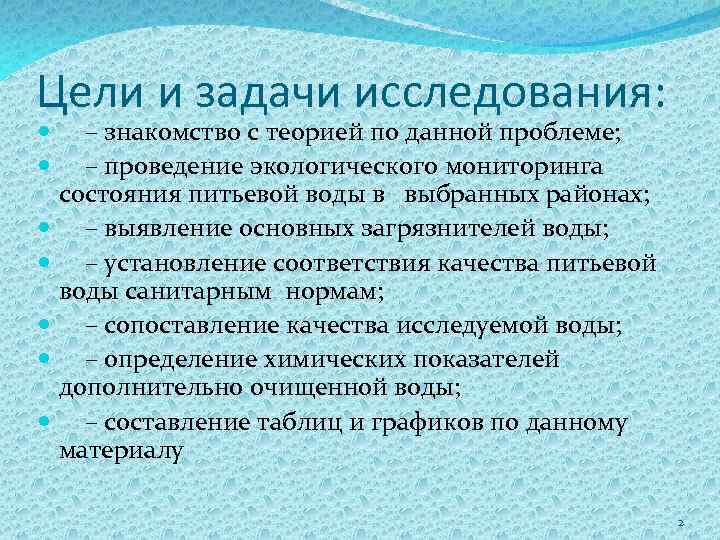 Цели и задачи исследования:

– знакомство с теорией по данной проблеме;

– проведение экологического мониторинга состояния питьевой воды в выбранных районах;

– выявление основных загрязнителей воды;

– установление соответствия качества питьевой воды санитарным нормам;

– сопоставление качества исследуемой воды;

– определение химических показателей дополнительно очищенной воды;

– составление таблиц и графиков по данному материалу

2